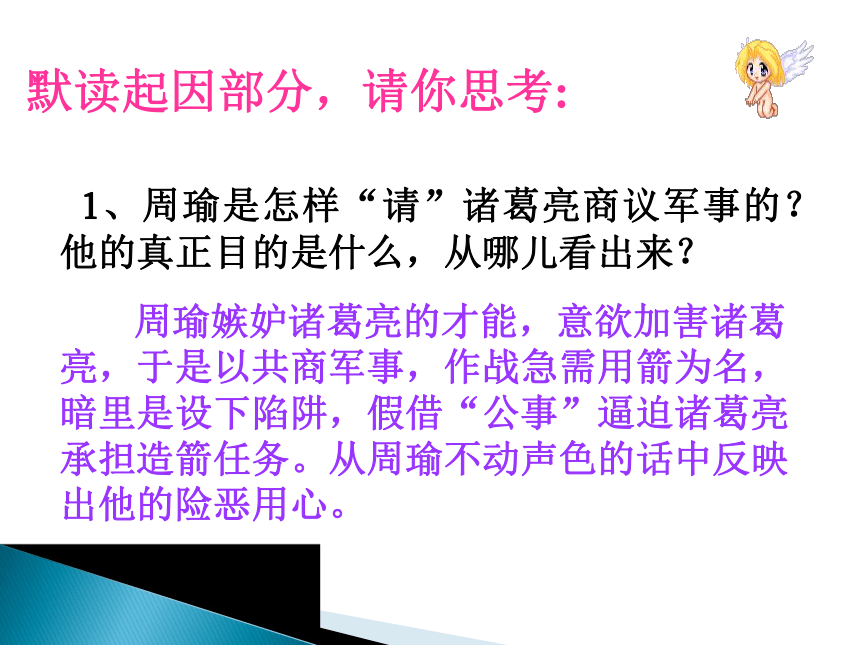 默读起因部分，请你思考：

1、周瑜是怎样“请”诸葛亮商议军事的？他的真正目的是什么，从哪儿看出来？

周瑜嫉妒诸葛亮的才能，意欲加害诸葛亮，于是以共商军事，作战急需用箭为名，暗里是设下陷阱，假借“公事”逼迫诸葛亮承担造箭任务。从周瑜不动声色的话中反映出他的险恶用心。